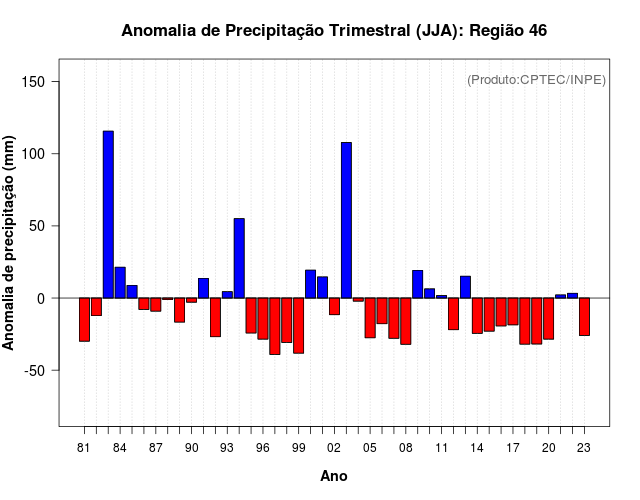 Anomalia de Precipitação Trimestral (JJA): Região 46

(Produto:CPTEC/INPE)

Anomalia de precipitação (mm)

150
100
50
0
-50

81 84 87 90 93 96 99 02 05 08 11 14 17 20 23

Ano